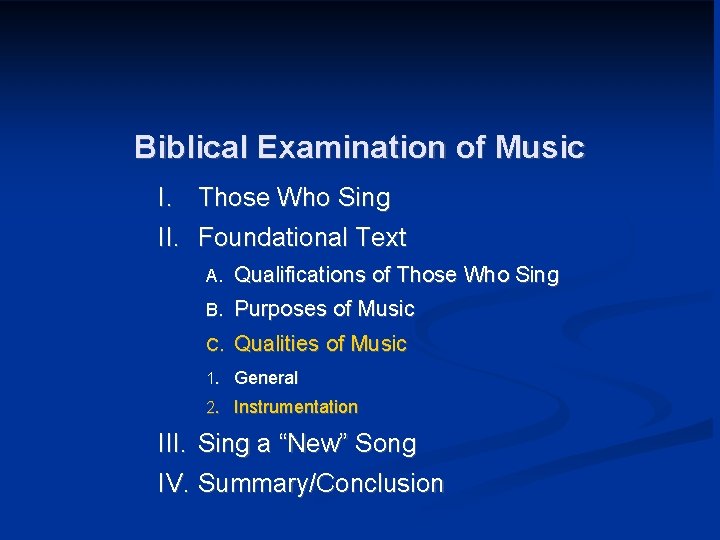 Biblical Examination of Music

I. Those Who Sing
II. Foundational Text
A. Qualifications of Those Who Sing
B. Purposes of Music
C. Qualities of Music
1. General
2. Instrumentation
III. Sing a “New” Song
IV. Summary/Conclusion